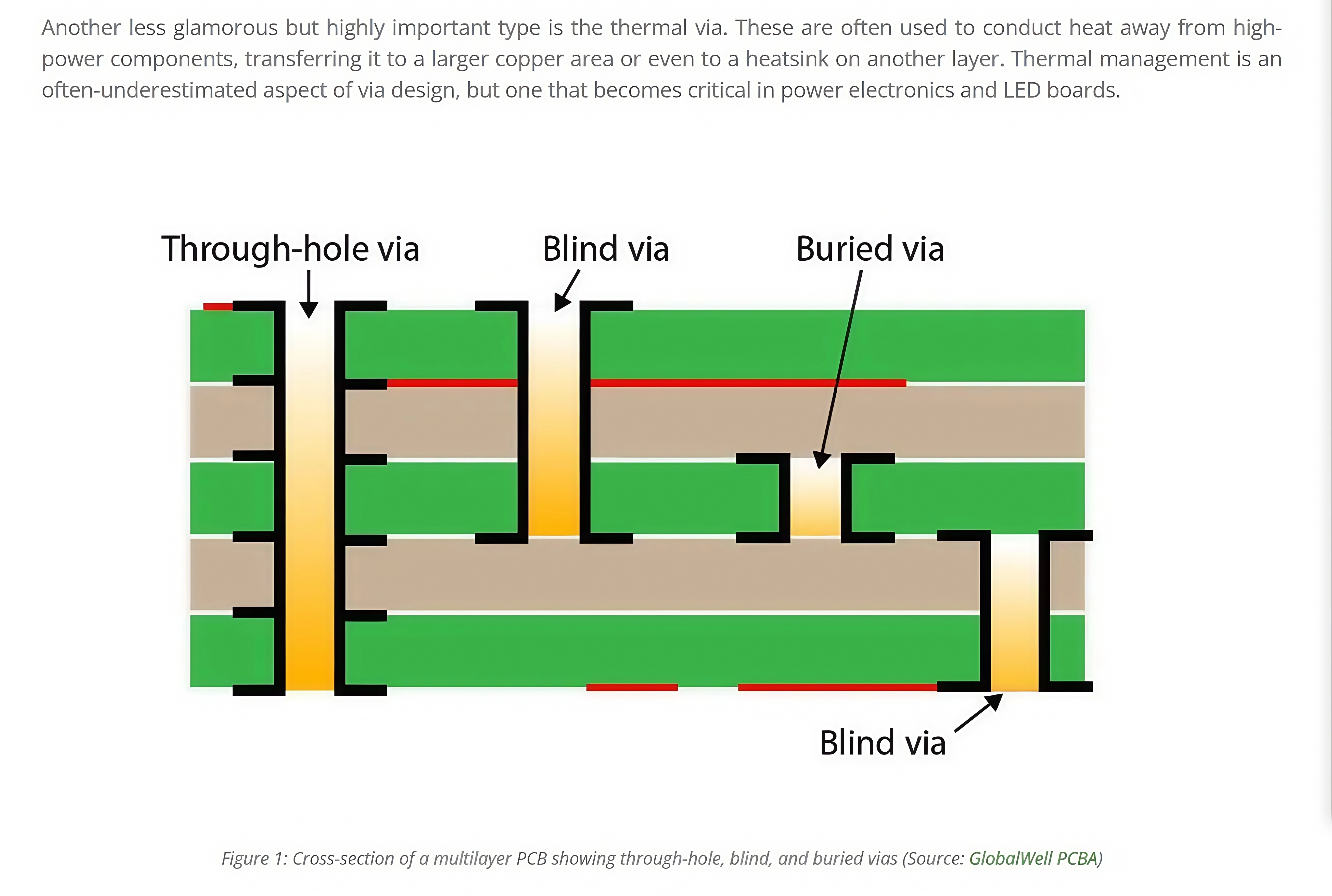 Another less glamorous but highly important type is the thermal via. These are often used to conduct heat away from high-power components, transferring it to a larger copper area or even to a heatsink on another layer. Thermal management is an often-underestimated aspect of via design, but one that becomes critical in power electronics and LED boards.

Through-hole via

Blind via

Buried via

Blind via

Figure 1: Cross-section of a multilayer PCB showing through-hole, blind, and buried vias (Source: GlobalWell PCBA)